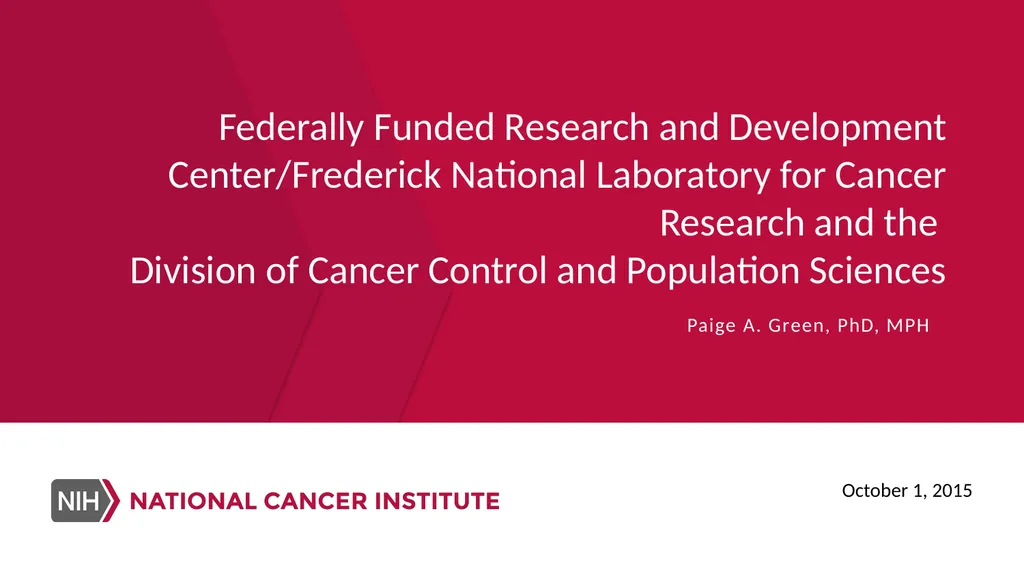 Federally Funded Research and Development Center/Frederick National Laboratory for Cancer Research and the
Division of Cancer Control and Population Sciences

Paige A. Green, PhD, MPH

NIH NATIONAL CANCER INSTITUTE

October 1, 2015